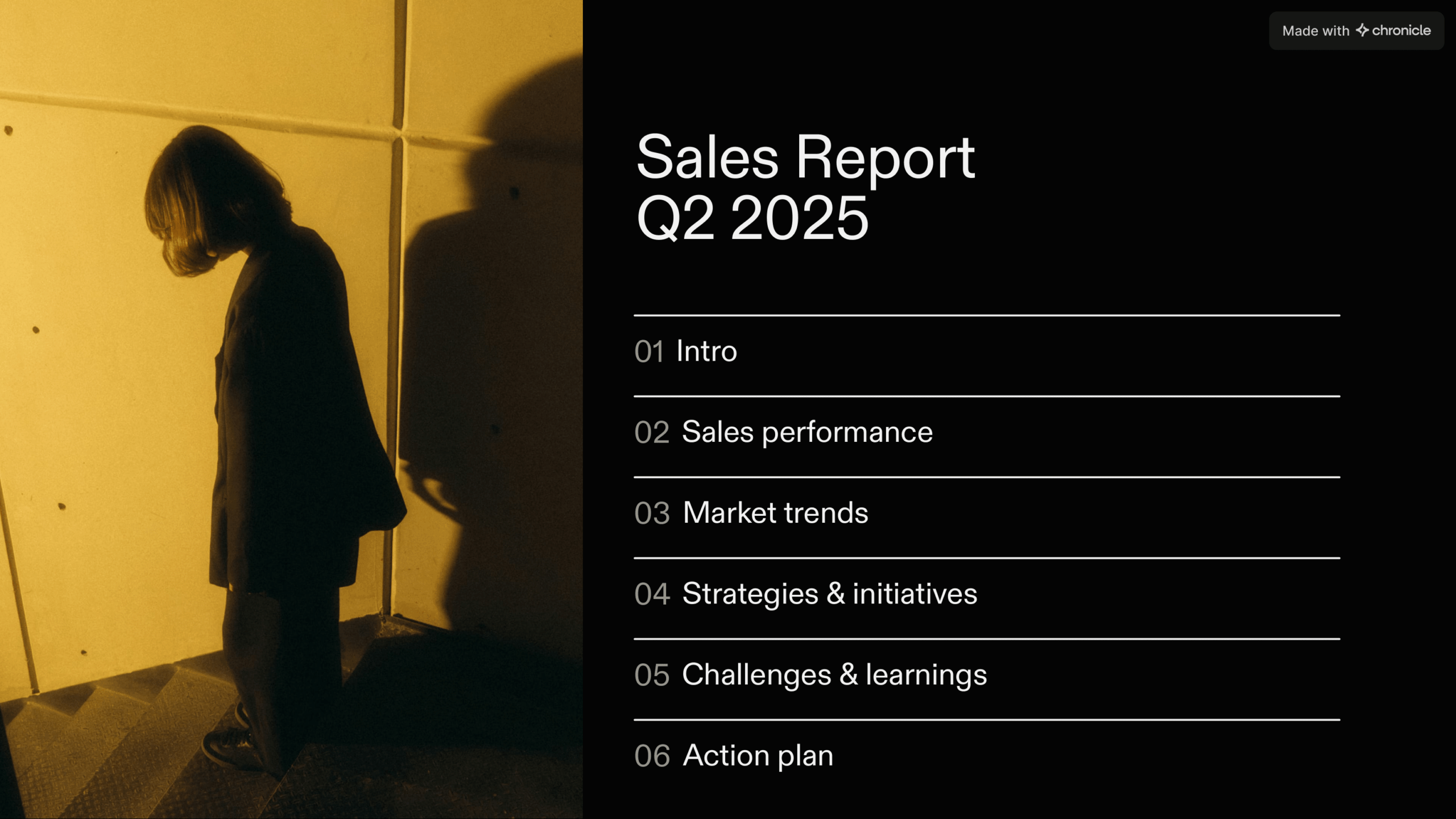 Made with chronicle

Sales Report
Q2 2025

01 Intro

02 Sales performance

03 Market trends

04 Strategies & initiatives

05 Challenges & learnings

06 Action plan